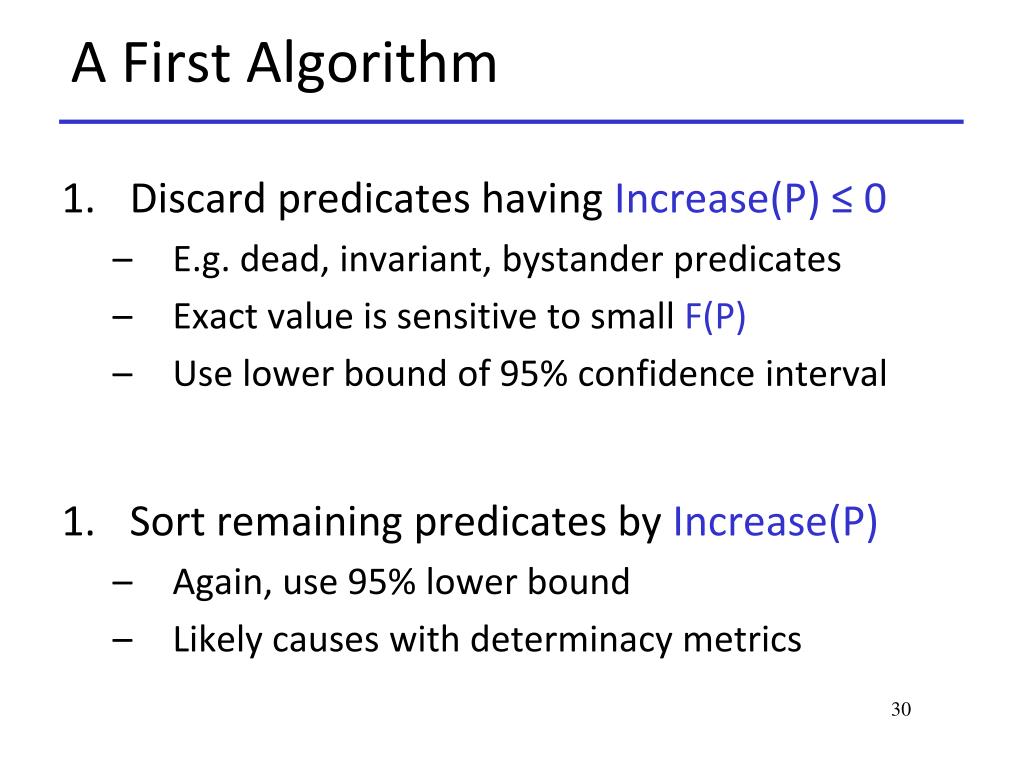 A First Algorithm

1. Discard predicates having Increase(P) ≤ 0
– E.g. dead, invariant, bystander predicates
– Exact value is sensitive to small F(P)
– Use lower bound of 95% confidence interval

1. Sort remaining predicates by Increase(P)
– Again, use 95% lower bound
– Likely causes with determinacy metrics

30